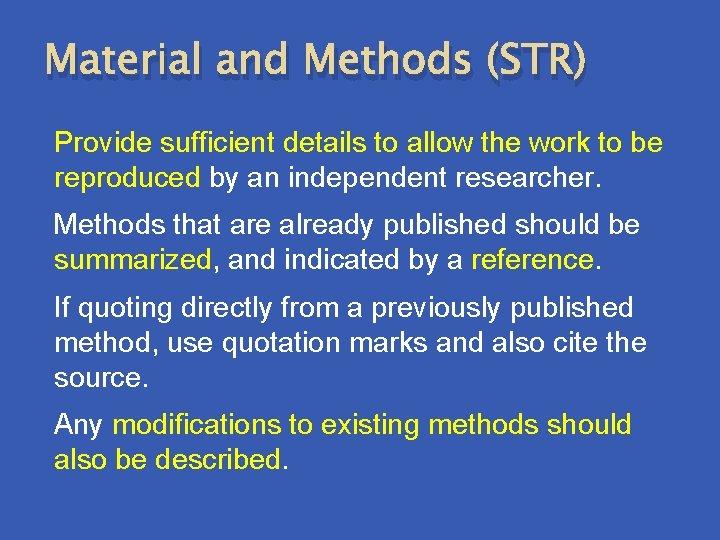 Material and Methods (STR)

Provide sufficient details to allow the work to be reproduced by an independent researcher.

Methods that are already published should be summarized, and indicated by a reference.

If quoting directly from a previously published method, use quotation marks and also cite the source.

Any modifications to existing methods should also be described.